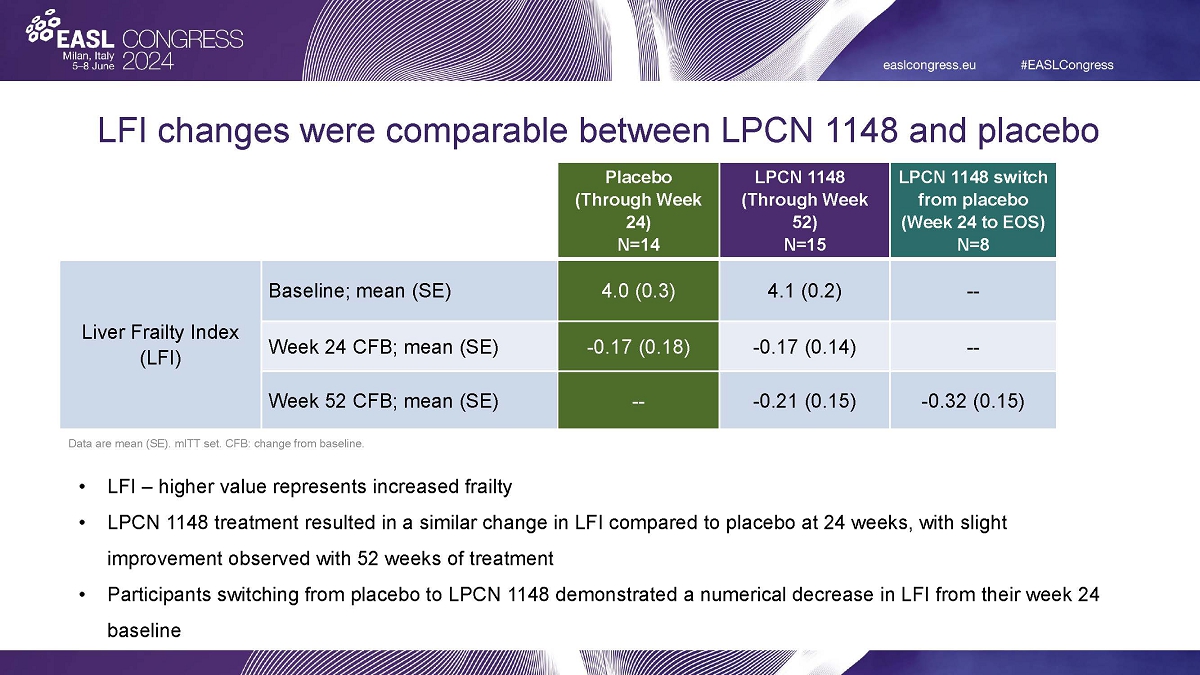 EASL CONGRESS
Milan, Italy
5–8 June
2024

easlcongress.eu #EASLCongress

LFI changes were comparable between LPCN 1148 and placebo

| | | Placebo (Through Week 24) N=14 | LPCN 1148 (Through Week 52) N=15 | LPCN 1148 switch from placebo (Week 24 to EOS) N=8 |
|---|---|---|---|---|
| Liver Frailty Index (LFI) | Baseline; mean (SE) | 4.0 (0.3) | 4.1 (0.2) | -- |
| | Week 24 CFB; mean (SE) | -0.17 (0.18) | -0.17 (0.14) | -- |
| | Week 52 CFB; mean (SE) | -- | -0.21 (0.15) | -0.32 (0.15) |

Data are mean (SE). mITT set. CFB: change from baseline.

• LFI – higher value represents increased frailty
• LPCN 1148 treatment resulted in a similar change in LFI compared to placebo at 24 weeks, with slight improvement observed with 52 weeks of treatment
• Participants switching from placebo to LPCN 1148 demonstrated a numerical decrease in LFI from their week 24 baseline